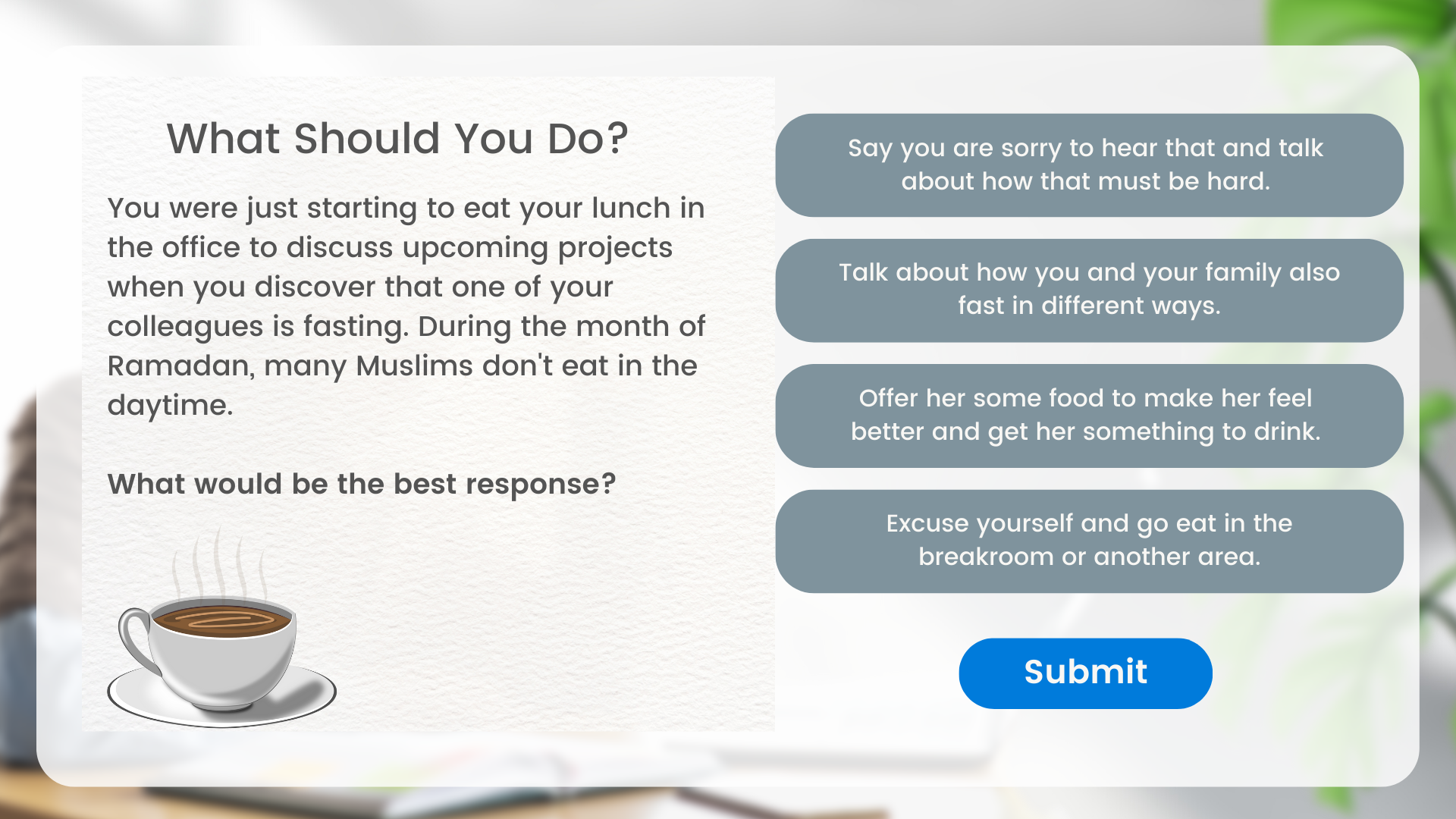 What Should You Do?

You were just starting to eat your lunch in the office to discuss upcoming projects when you discover that one of your colleagues is fasting. During the month of Ramadan, many Muslims don't eat in the daytime.

What would be the best response?

Say you are sorry to hear that and talk about how that must be hard.

Talk about how you and your family also fast in different ways.

Offer her some food to make her feel better and get her something to drink.

Excuse yourself and go eat in the breakroom or another area.

Submit